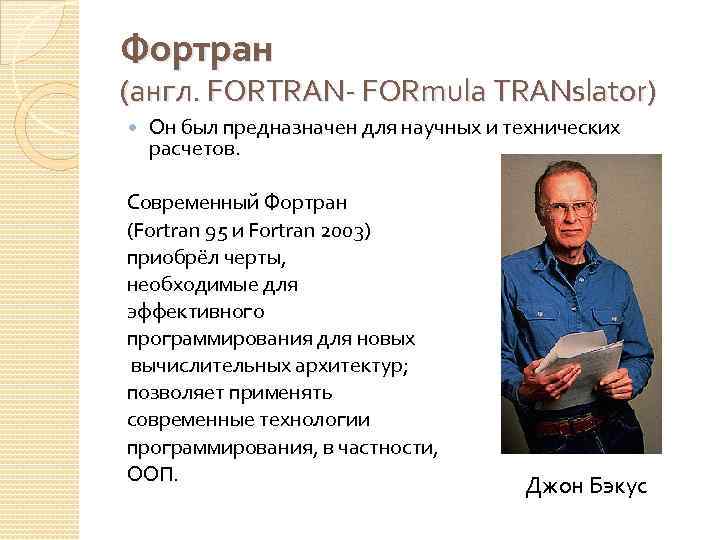 Фортран
(англ. FORTRAN- FORmula TRANslator)

Он был предназначен для научных и технических расчетов.

Современный Фортран (Fortran 95 и Fortran 2003) приобрёл черты, необходимые для эффективного программирования для новых вычислительных архитектур; позволяет применять современные технологии программирования, в частности, ООП.

Джон Бэкус